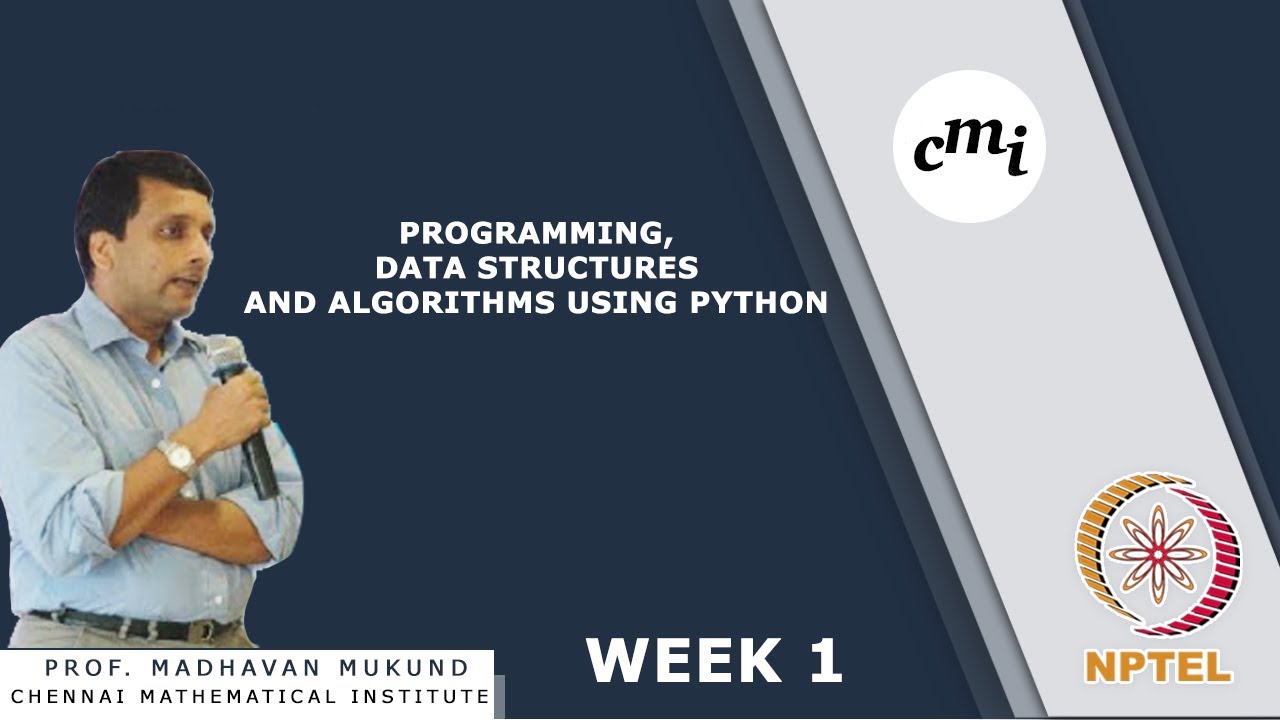 cmi

PROGRAMMING,
DATA STRUCTURES
AND ALGORITHMS USING PYTHON

PROF. MADHAVAN MUKUND
CHENNAI MATHEMATICAL INSTITUTE

WEEK 1

NPTEL